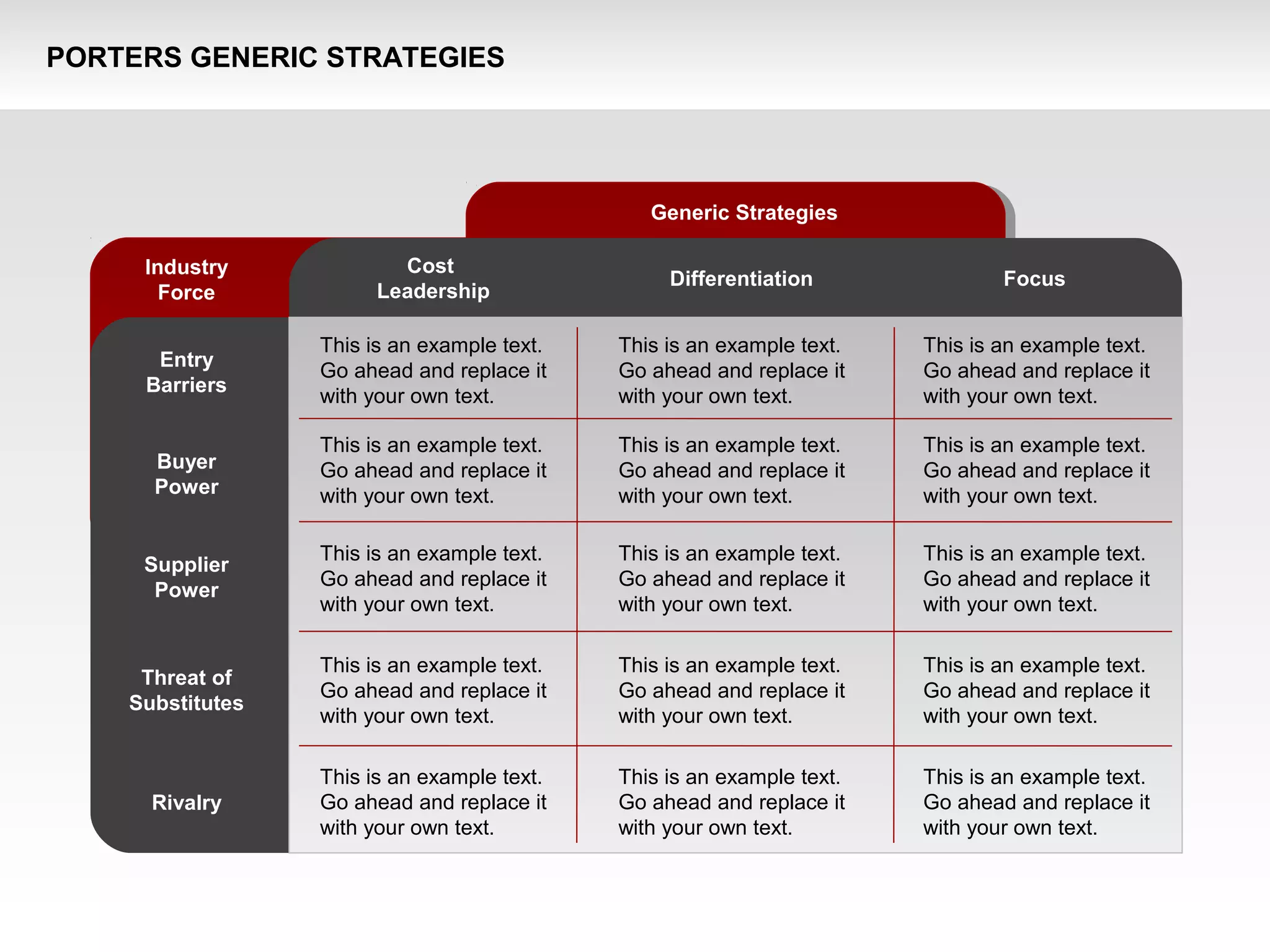 PORTERS GENERIC STRATEGIES

Generic Strategies

| Industry Force | Cost Leadership | Differentiation | Focus |
|---|---|---|---|
| Entry Barriers | This is an example text. Go ahead and replace it with your own text. | This is an example text. Go ahead and replace it with your own text. | This is an example text. Go ahead and replace it with your own text. |
| Buyer Power | This is an example text. Go ahead and replace it with your own text. | This is an example text. Go ahead and replace it with your own text. | This is an example text. Go ahead and replace it with your own text. |
| Supplier Power | This is an example text. Go ahead and replace it with your own text. | This is an example text. Go ahead and replace it with your own text. | This is an example text. Go ahead and replace it with your own text. |
| Threat of Substitutes | This is an example text. Go ahead and replace it with your own text. | This is an example text. Go ahead and replace it with your own text. | This is an example text. Go ahead and replace it with your own text. |
| Rivalry | This is an example text. Go ahead and replace it with your own text. | This is an example text. Go ahead and replace it with your own text. | This is an example text. Go ahead and replace it with your own text. |